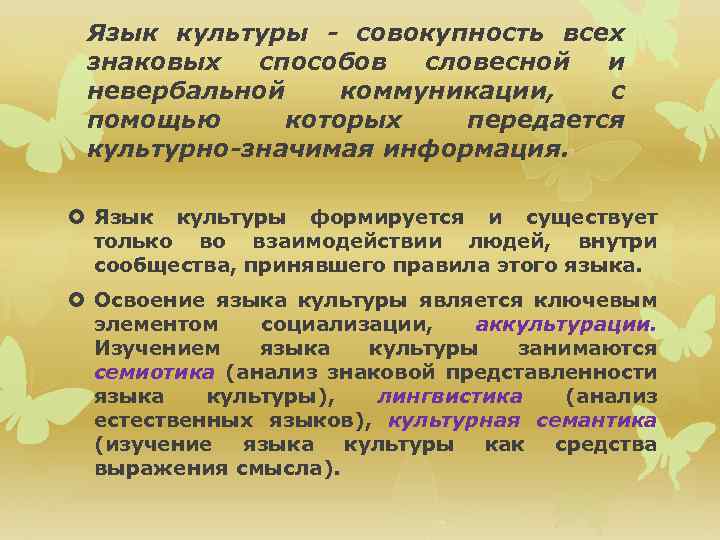 Язык культуры - совокупность всех знаковых способов словесной и невербальной коммуникации, с помощью которых передается культурно-значимая информация.

Язык культуры формируется и существует только во взаимодействии людей, внутри сообщества, принявшего правила этого языка.

Освоение языка культуры является ключевым элементом социализации, аккультурации. Изучением языка культуры занимаются семиотика (анализ знаковой представленности языка культуры), лингвистика (анализ естественных языков), культурная семантика (изучение языка культуры как средства выражения смысла).